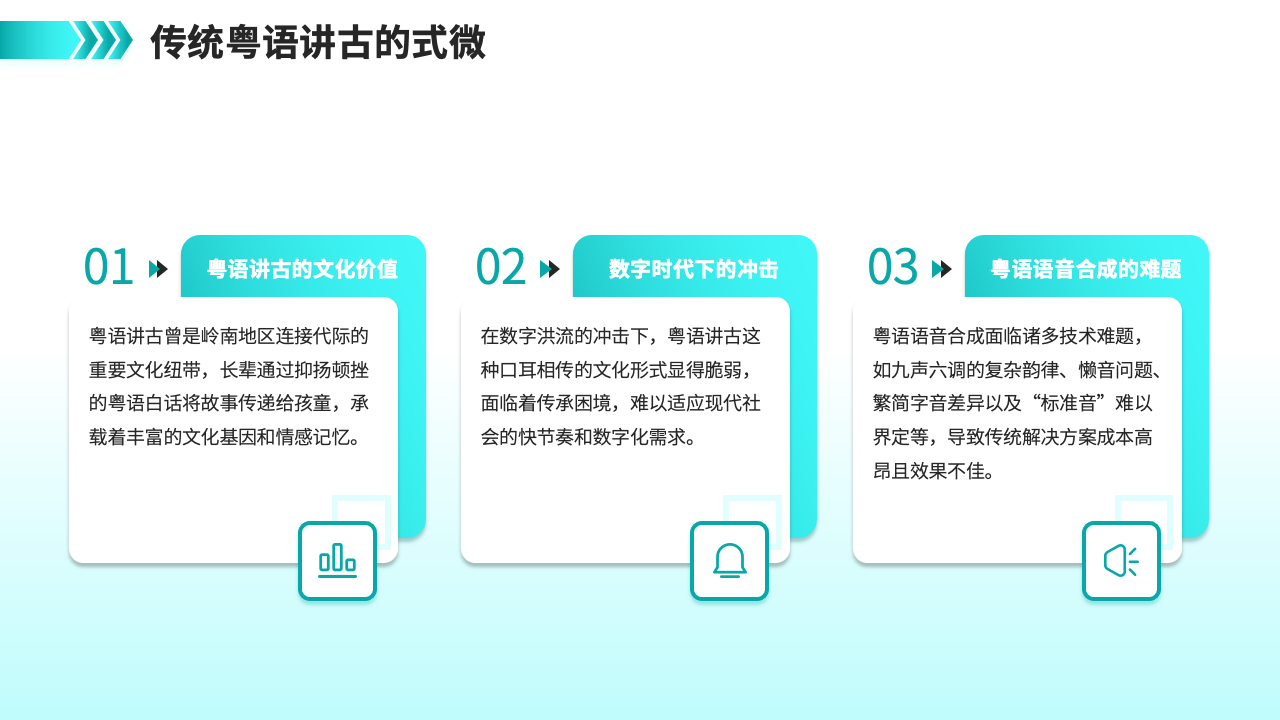 传统粤语讲古的式微

01 粤语讲古的文化价值

粤语讲古曾是岭南地区连接代际的重要文化纽带，长辈通过抑扬顿挫的粤语白话将故事传递给孩童，承载着丰富的文化基因和情感记忆。

02 数字时代下的冲击

在数字洪流的冲击下，粤语讲古这种口耳相传的文化形式显得脆弱，面临着传承困境，难以适应现代社会的快节奏和数字化需求。

03 粤语语音合成的难题

粤语语音合成面临诸多技术难题，如九声六调的复杂韵律、懒音问题、繁简字音差异以及“标准音”难以界定等，导致传统解决方案成本高昂且效果不佳。